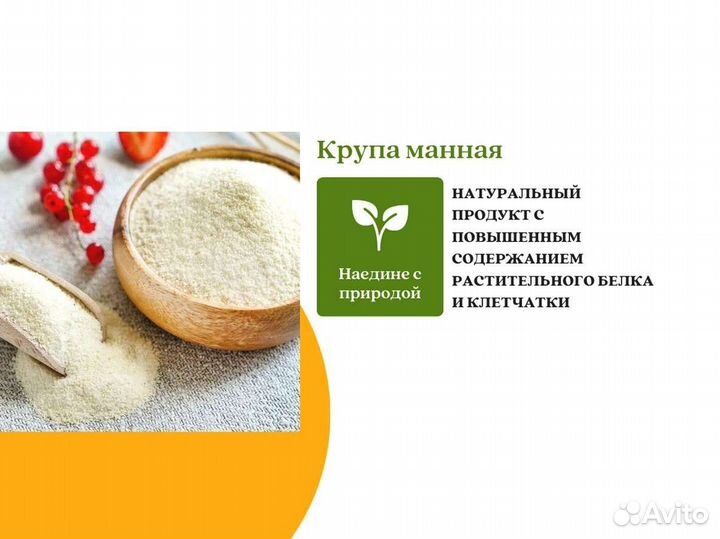 Крупа манная

Наедине с природой

НАТУРАЛЬНЫЙ ПРОДУКТ С ПОВЫШЕННЫМ СОДЕРЖАНИЕМ РАСТИТЕЛЬНОГО БЕЛКА И КЛЕТЧАТКИ

Avito